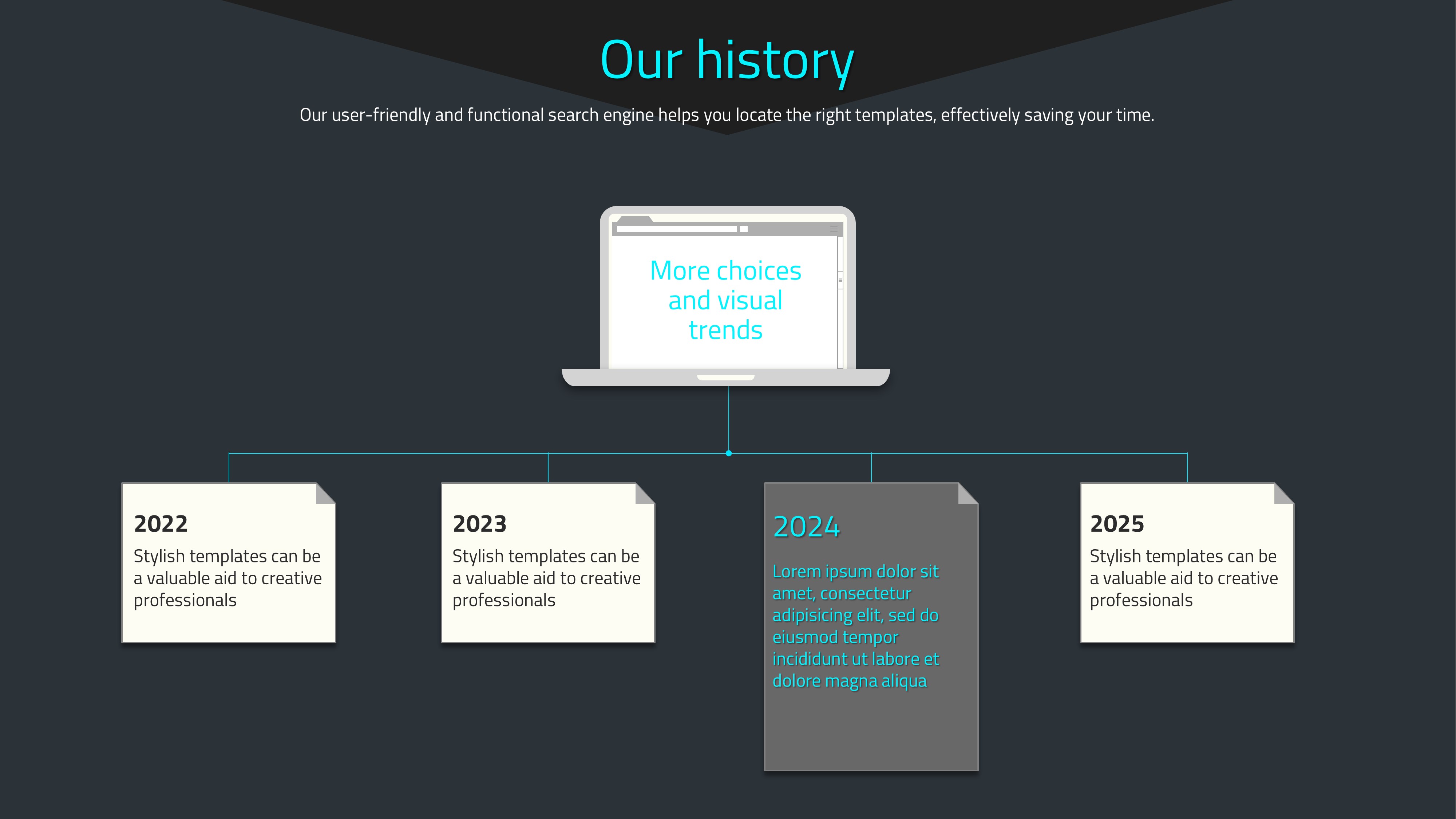 Our history

Our user-friendly and functional search engine helps you locate the right templates, effectively saving your time.

More choices and visual trends

2022
Stylish templates can be a valuable aid to creative professionals

2023
Stylish templates can be a valuable aid to creative professionals

2024
Lorem ipsum dolor sit amet, consectetur adipisicing elit, sed do eiusmod tempor incididunt ut labore et dolore magna aliqua

2025
Stylish templates can be a valuable aid to creative professionals